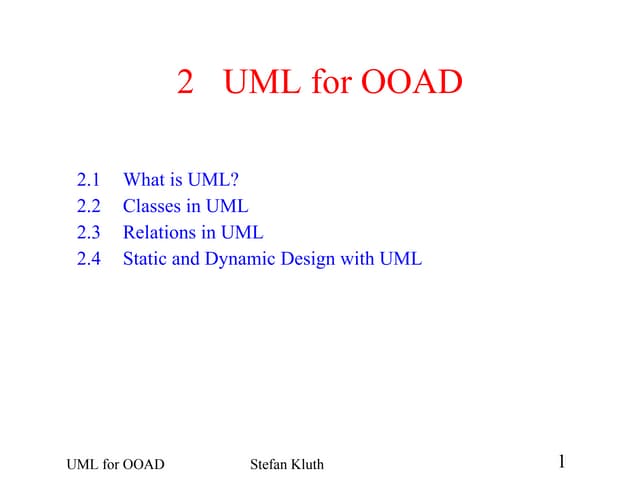 2 UML for OOAD

2.1 What is UML?
2.2 Classes in UML
2.3 Relations in UML
2.4 Static and Dynamic Design with UML

UML for OOAD

Stefan Kluth

1